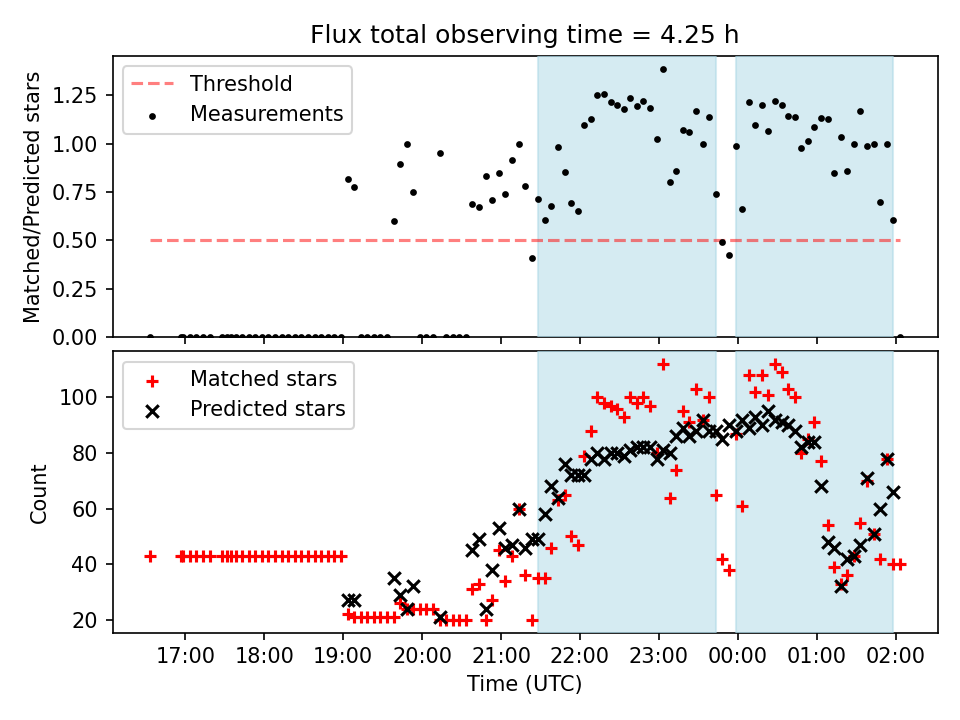 Flux total observing time = 4.25 h

Threshold
Measurements

Matched/Predicted stars

1.25
1.00
0.75
0.50
0.25
0.00

Matched stars
Predicted stars

Count

100
80
60
40
20

17:00
18:00
19:00
20:00
21:00
22:00
23:00
00:00
01:00
02:00

Time (UTC)